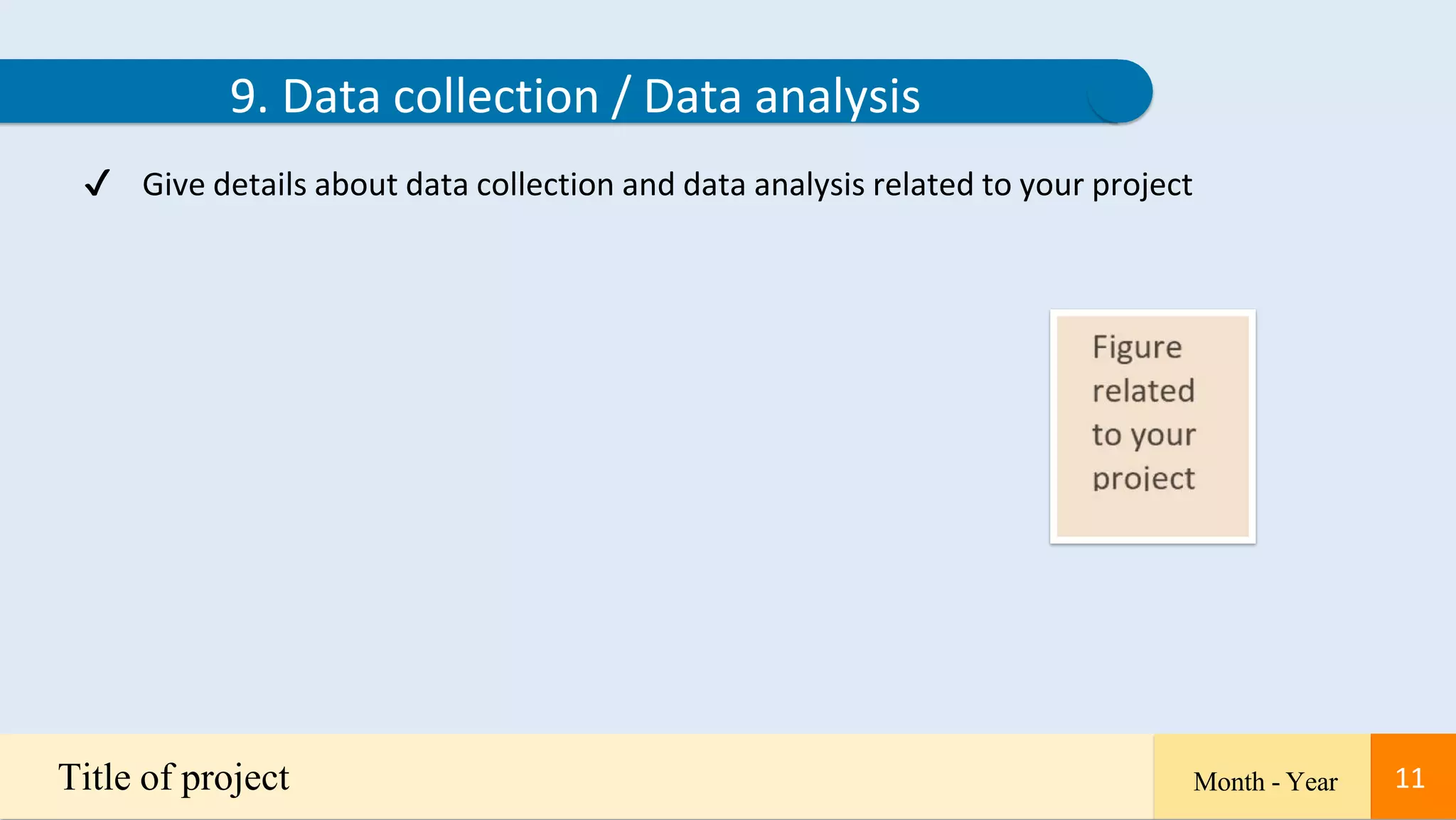 9. Data collection / Data analysis

✓ Give details about data collection and data analysis related to your project

Figure related to your project

Title of project

Month - Year

11